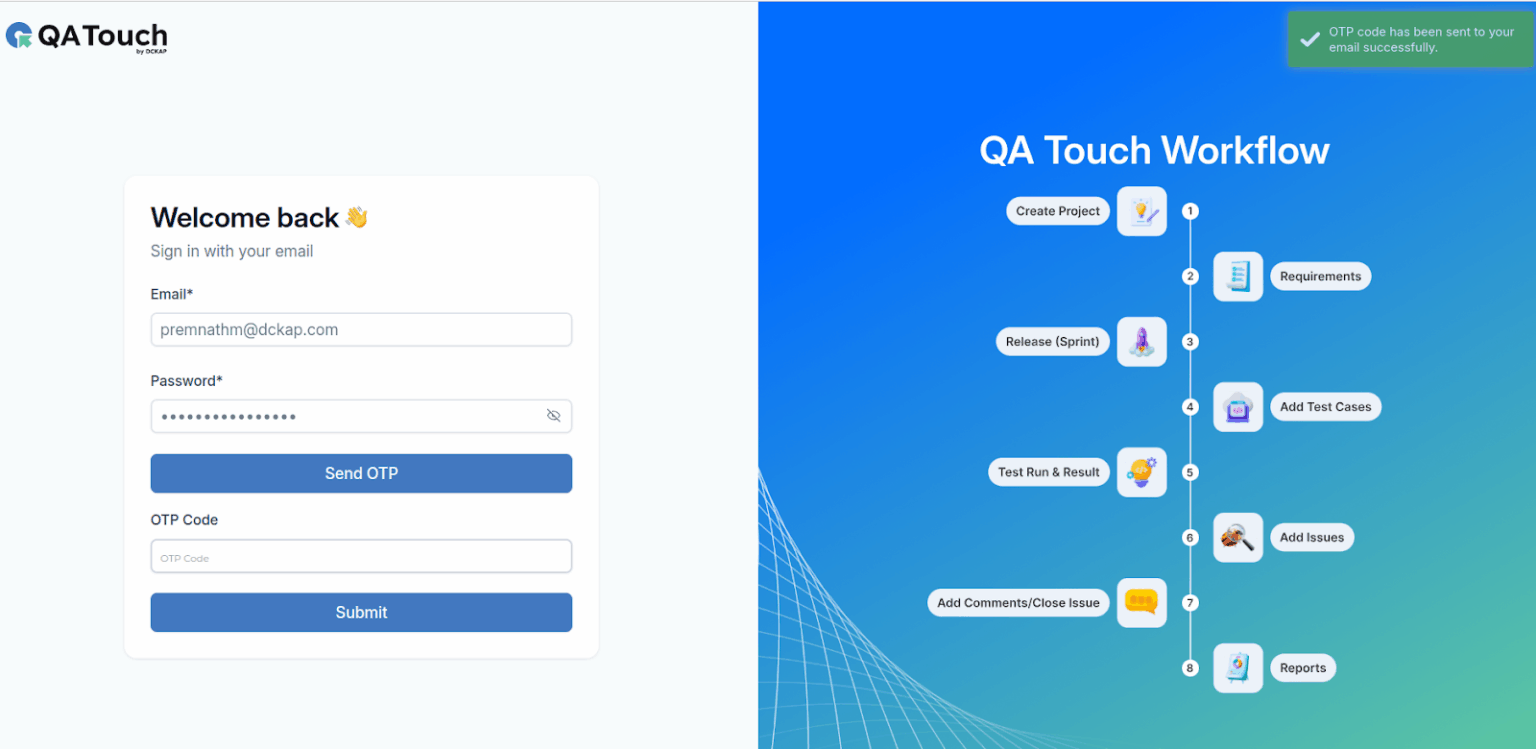 QATouch
by DCKAP

Welcome back 👋
Sign in with your email

Email*
premnathm@dckap.com

Password*
••••••••••••••••

Send OTP

OTP Code
OTP Code

Submit

OTP code has been sent to your email successfully.

QA Touch Workflow

Create Project 1
2 Requirements
Release (Sprint) 3
4 Add Test Cases
Test Run & Result 5
6 Add Issues
Add Comments/Close Issue 7
8 Reports